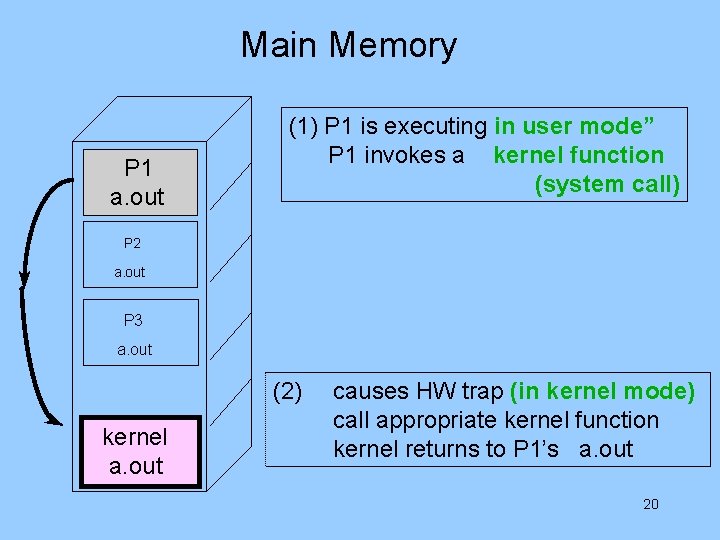 Main Memory

P1
a.out

P2
a.out

P3
a.out

kernel
a.out

(1) P1 is executing in user mode”
P1 invokes a kernel function
(system call)

(2) causes HW trap (in kernel mode)
call appropriate kernel function
kernel returns to P1’s a.out

20